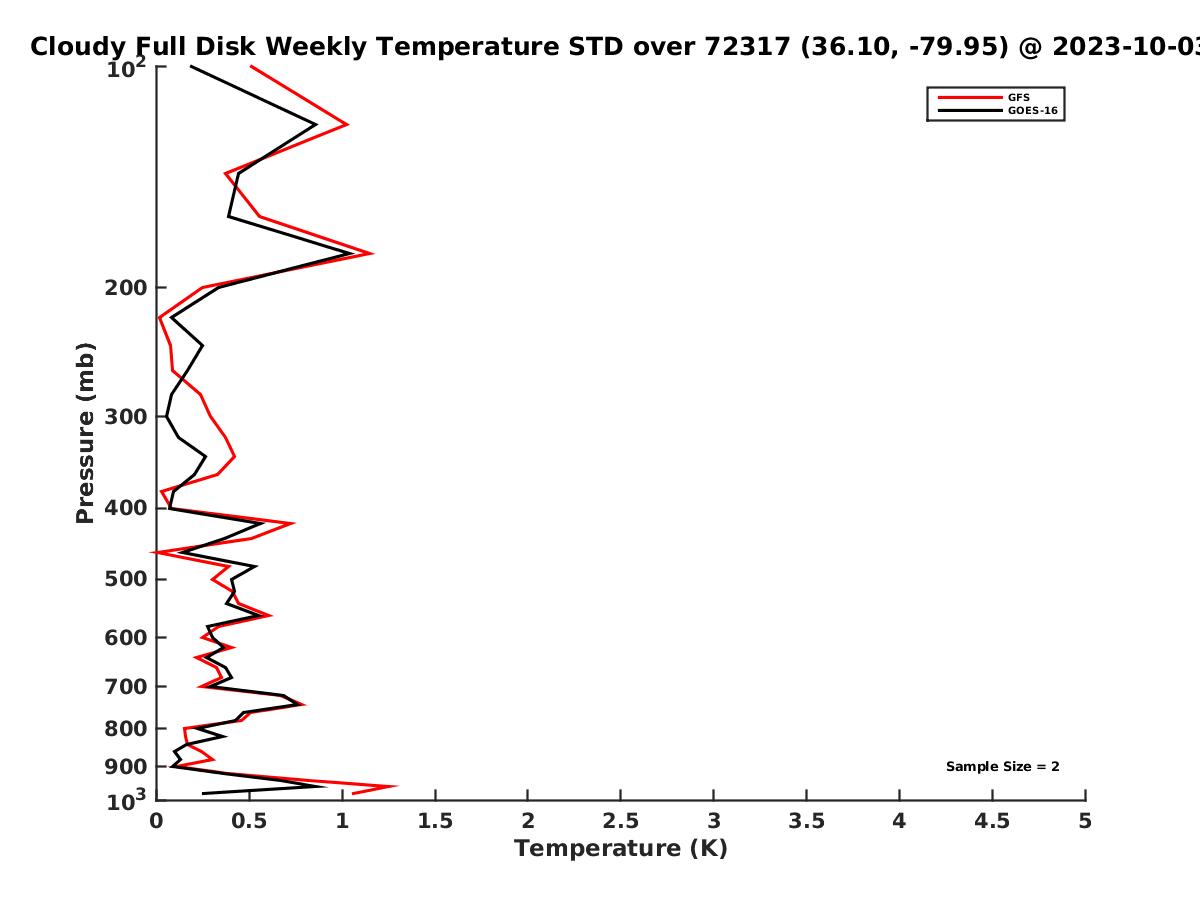 Cloudy Full Disk Weekly Temperature STD over 72317 (36.10, -79.95) @ 2023-10-03

GFS
GOES-16

Pressure (mb)

$10^2$
200
300
400
500
600
700
800
900
$10^3$

Sample Size = 2

0 0.5 1 1.5 2 2.5 3 3.5 4 4.5 5
Temperature (K)